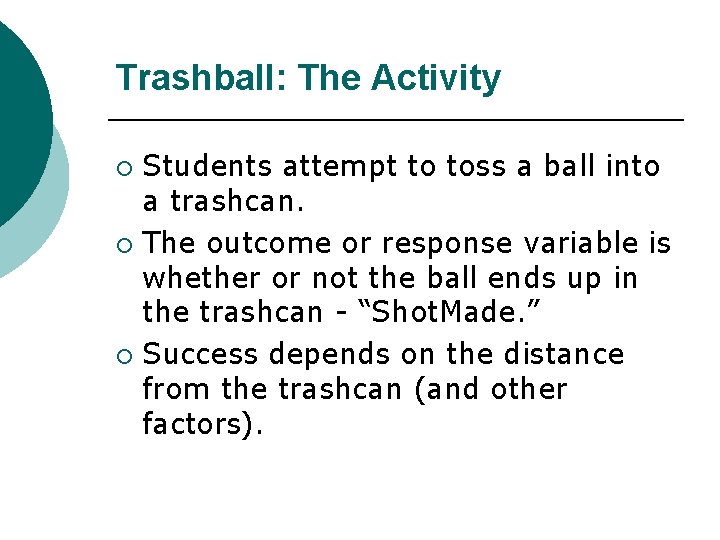 Trashball: The Activity

○ Students attempt to toss a ball into a trashcan.
○ The outcome or response variable is whether or not the ball ends up in the trashcan - “ShotMade.”
○ Success depends on the distance from the trashcan (and other factors).